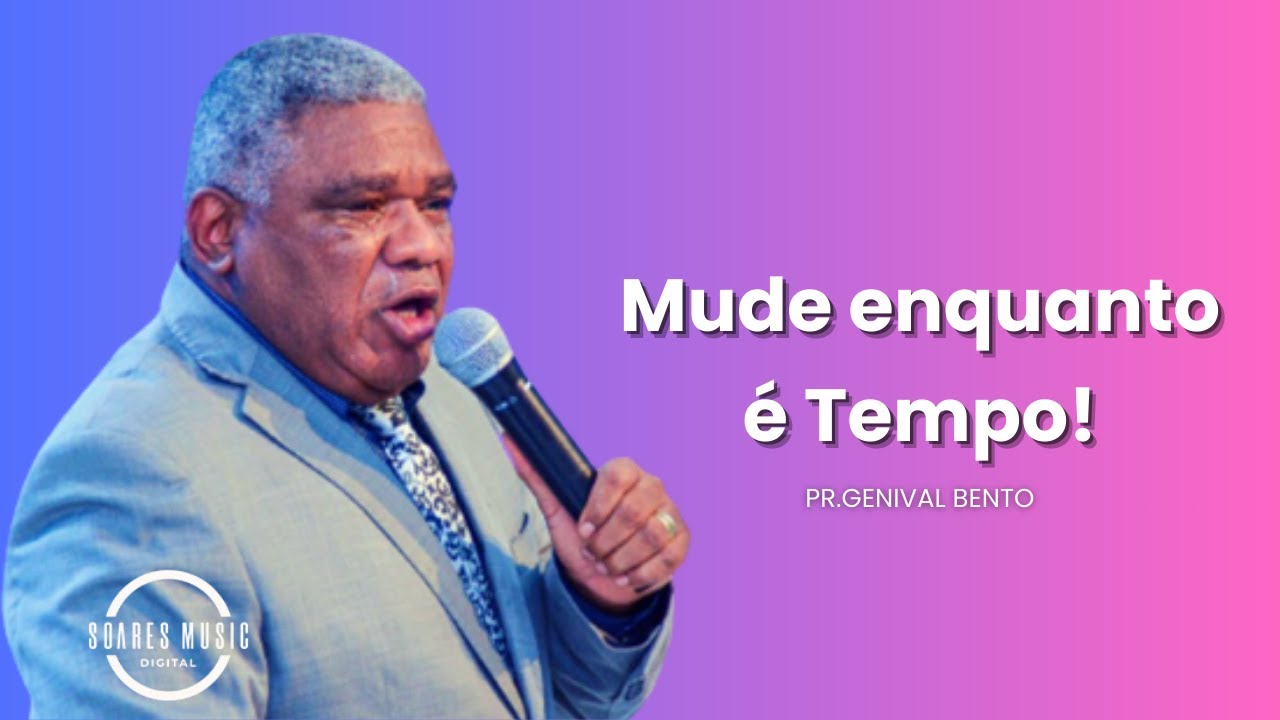 Mude enquanto é Tempo!

PR.GENIVAL BENTO

SOARES MUSIC
DIGITAL